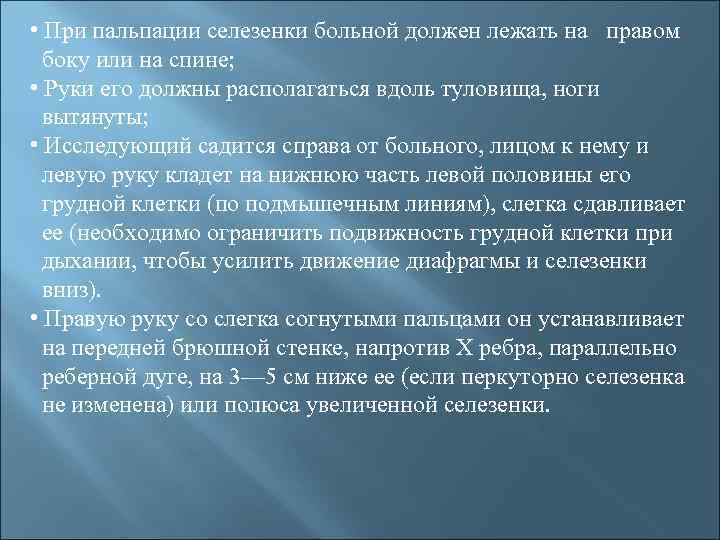 • При пальпации селезенки больной должен лежать на правом боку или на спине;

• Руки его должны располагаться вдоль туловища, ноги вытянуты;

• Исследующий садится справа от больного, лицом к нему и левую руку кладет на нижнюю часть левой половины его грудной клетки (по подмышечным линиям), слегка сдавливает ее (необходимо ограничить подвижность грудной клетки при дыхании, чтобы усилить движение диафрагмы и селезенки вниз).

• Правую руку со слегка согнутыми пальцами он устанавливает на передней брюшной стенке, напротив X ребра, параллельно реберной дуге, на 3—5 см ниже ее (если перкуторно селезенка не изменена) или полюса увеличенной селезенки.